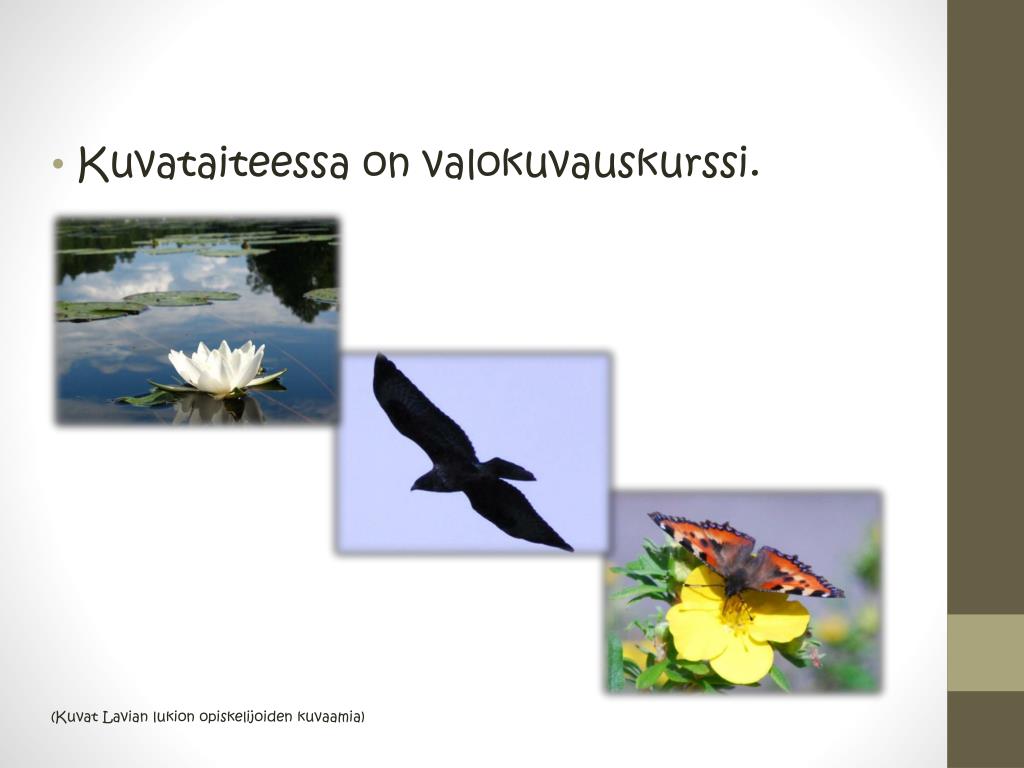 • Kuvataiteessa on valokuvauskurssi.

(Kuvat Lavian lukion opiskelijoiden kuvaamia)